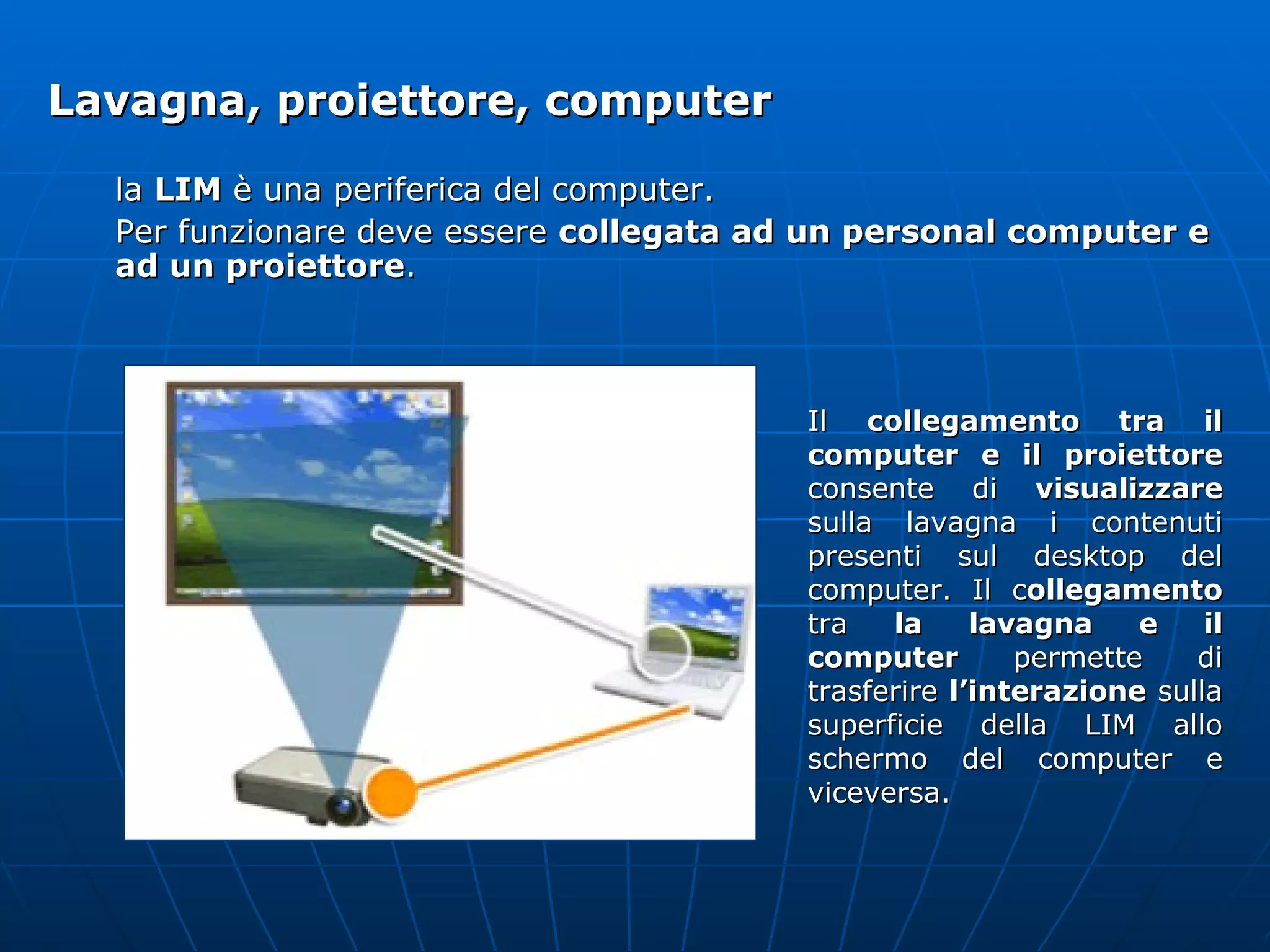 Lavagna, proiettore, computer

la LIM è una periferica del computer.
Per funzionare deve essere collegata ad un personal computer e ad un proiettore.

Il collegamento tra il computer e il proiettore consente di visualizzare sulla lavagna i contenuti presenti sul desktop del computer. Il collegamento tra la lavagna e il computer permette di trasferire l'interazione sulla superficie della LIM allo schermo del computer e viceversa.